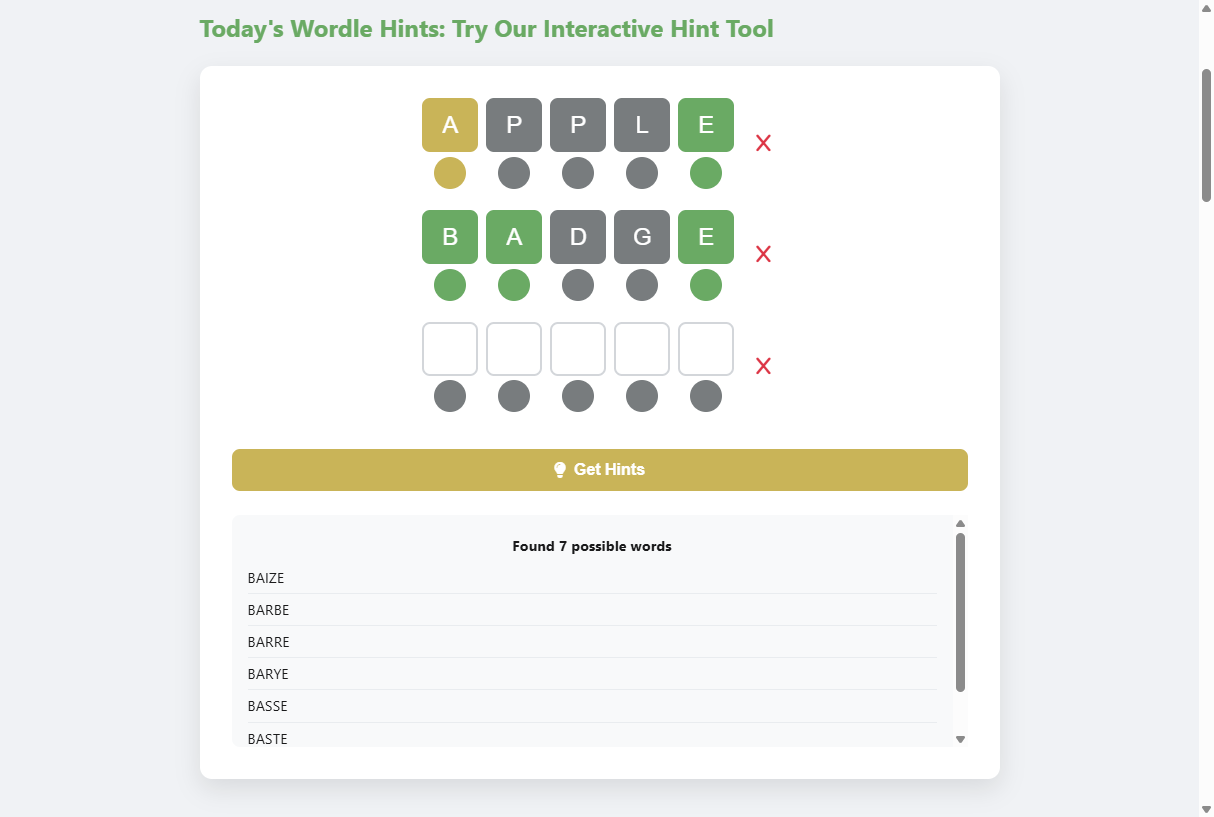 Today's Wordle Hints: Try Our Interactive Hint Tool

A P P L E ×

B A D G E ×

×

Get Hints

Found 7 possible words

BAIZE
BARBE
BARRE
BARYE
BASSE
BASTE